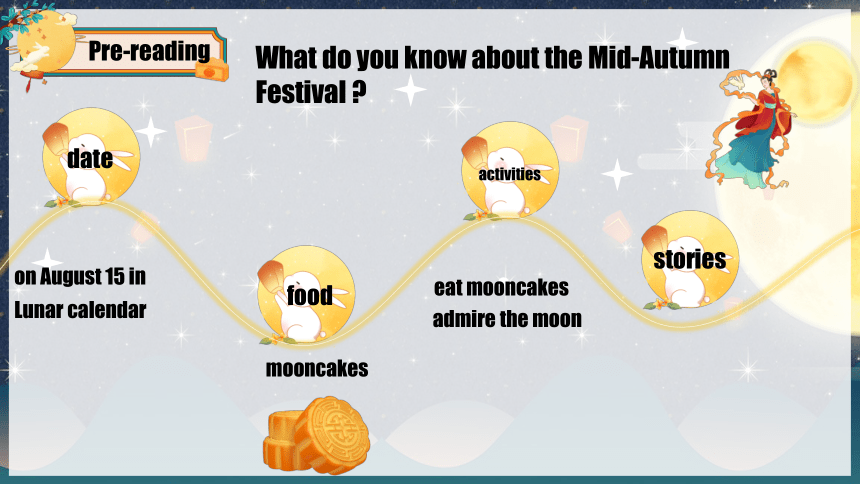 Pre-reading

What do you know about the Mid-Autumn Festival ?

date

on August 15 in Lunar calendar

food

mooncakes

activities

eat mooncakes
admire the moon

stories